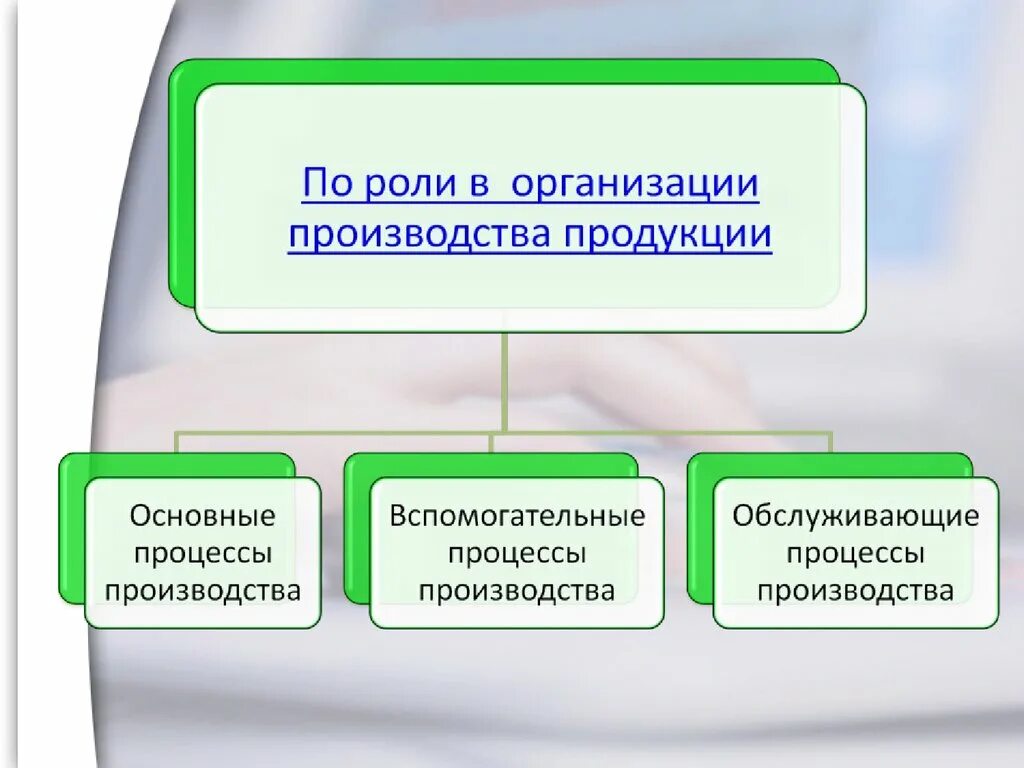 По роли в организации производства продукции

Основные процессы производства

Вспомогательные процессы производства

Обслуживающие процессы производства